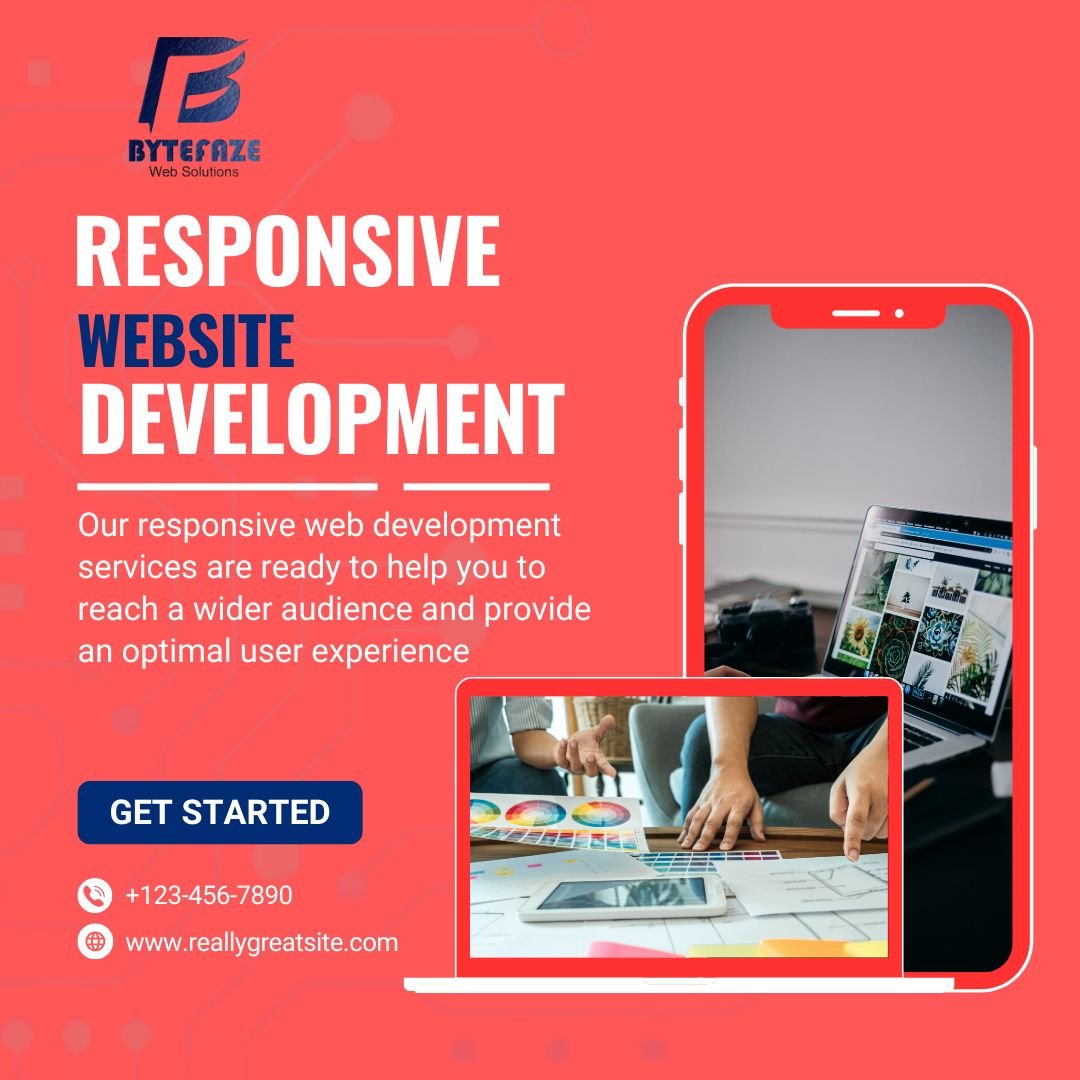 BYTEFAZE
Web Solutions

RESPONSIVE
WEBSITE
DEVELOPMENT

Our responsive web development services are ready to help you to reach a wider audience and provide an optimal user experience

GET STARTED

+123-456-7890

www.reallygreatsite.com